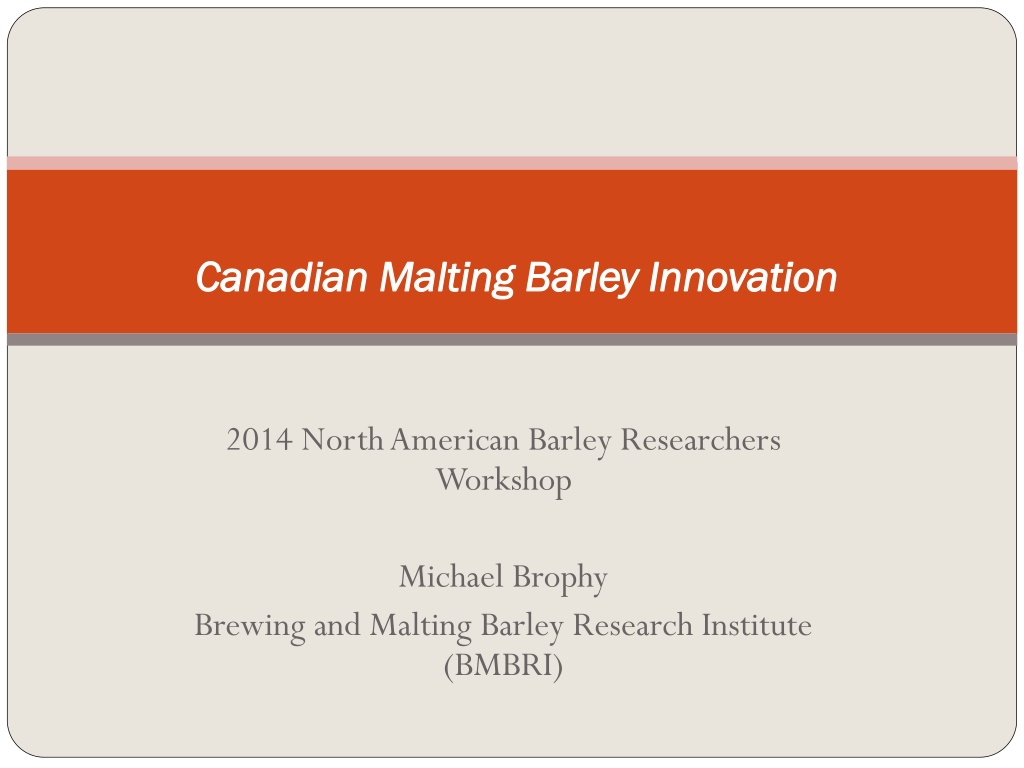 Canadian Malting Barley Innovation

2014 North American Barley Researchers Workshop

Michael Brophy

Brewing and Malting Barley Research Institute (BMBRI)